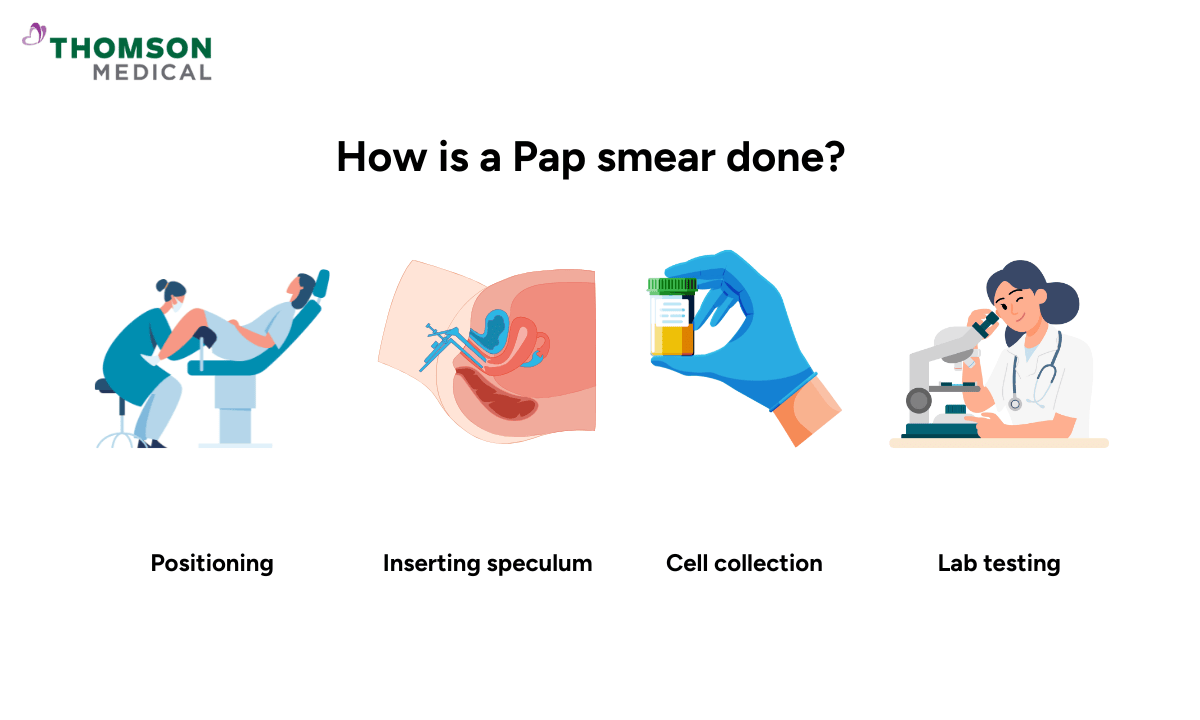 THOMSON
MEDICAL

How is a Pap smear done?

Positioning

Inserting speculum

Cell collection

Lab testing